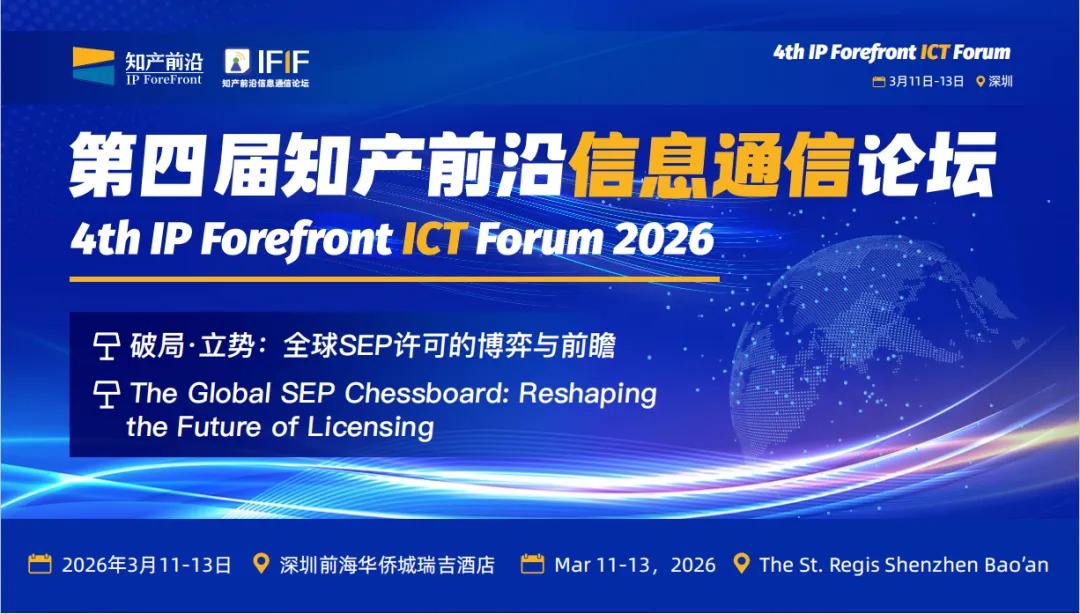 知产前沿
IP ForeFront

IFIF
知产前沿信息通信论坛

4th IP Forefront ICT Forum
3月11日-13日 深圳

第四届知产前沿信息通信论坛
4th IP Forefront ICT Forum 2026

破局·立势：全球SEP许可的博弈与前瞻
The Global SEP Chessboard: Reshaping the Future of Licensing

2026年3月11-13日 深圳前海华侨城瑞吉酒店 Mar 11-13，2026 The St. Regis Shenzhen Bao'an